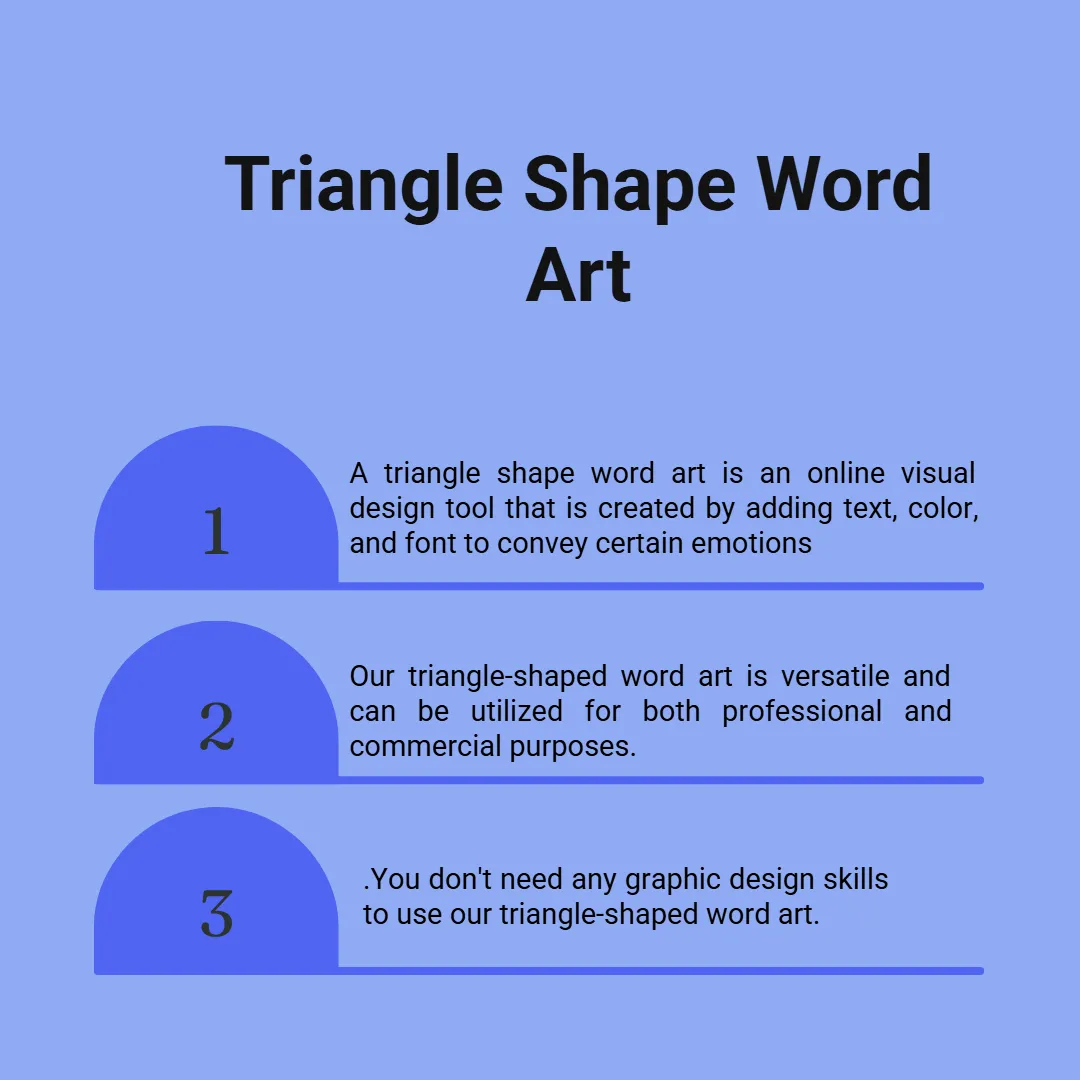 Triangle Shape Word Art

1

A triangle shape word art is an online visual design tool that is created by adding text, color, and font to convey certain emotions

2

Our triangle-shaped word art is versatile and can be utilized for both professional and commercial purposes.

3

.You don't need any graphic design skills to use our triangle-shaped word art.